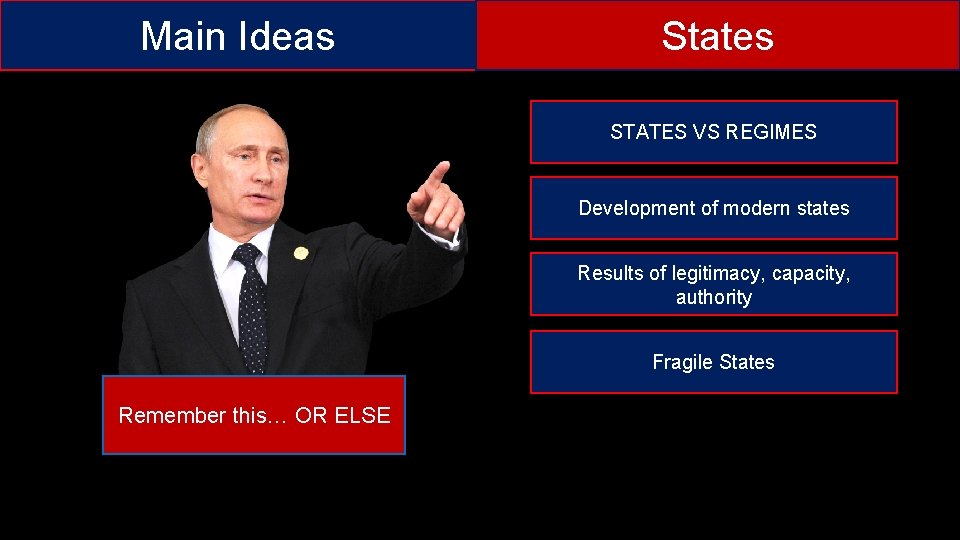 Main Ideas

States

STATES VS REGIMES

Development of modern states

Results of legitimacy, capacity, authority

Fragile States

Remember this… OR ELSE